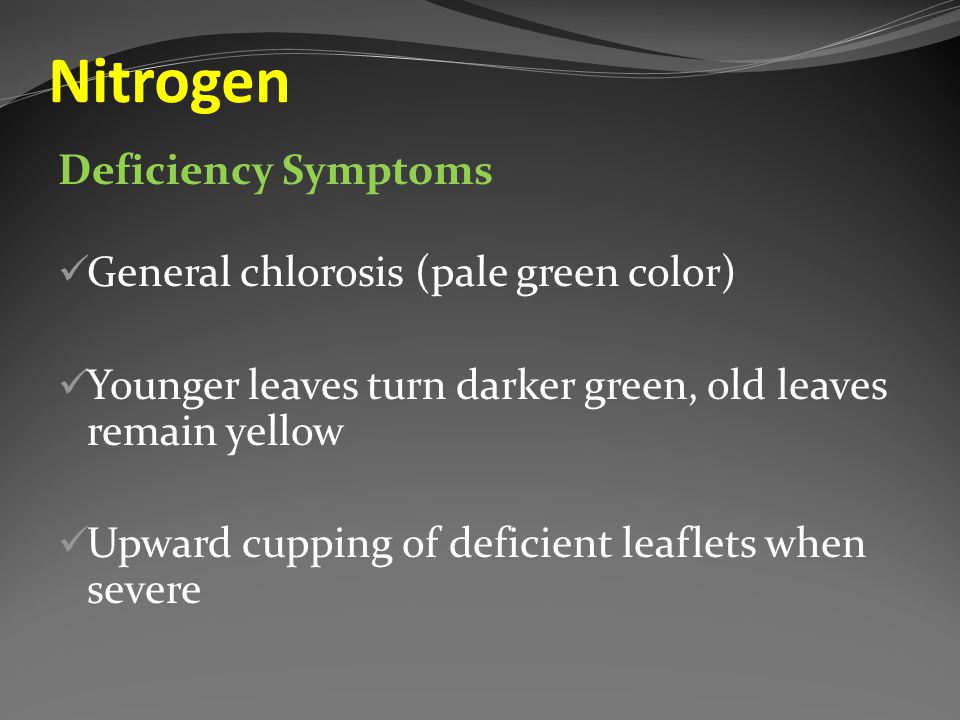 Nitrogen

Deficiency Symptoms

✓General chlorosis (pale green color)

✓Younger leaves turn darker green, old leaves remain yellow

✓Upward cupping of deficient leaflets when severe